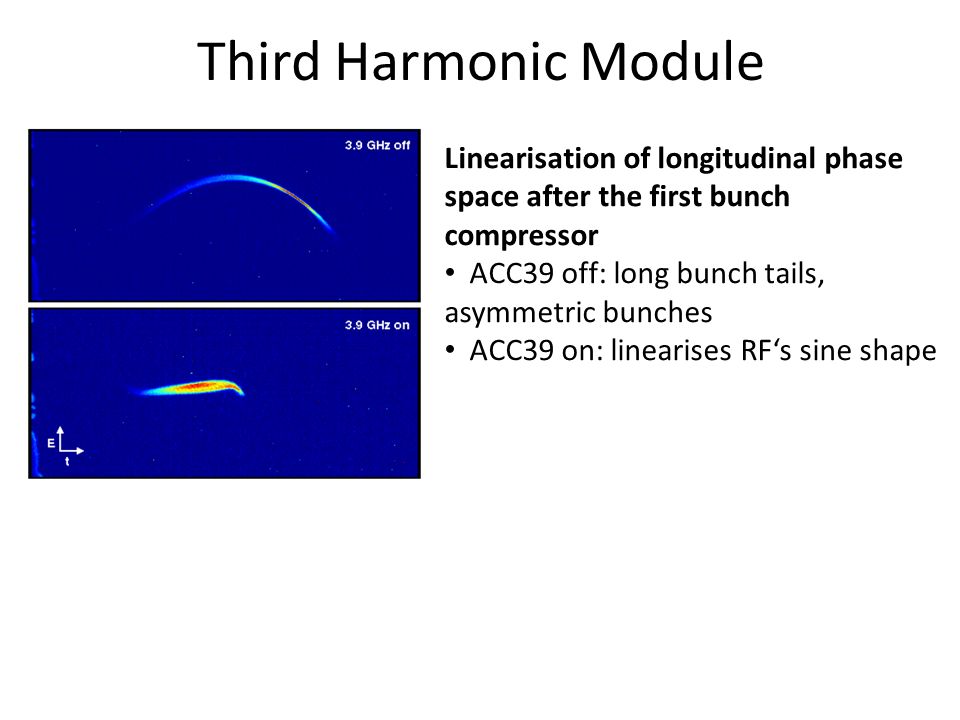 Third Harmonic Module

3.9 GHz off

3.9 GHz on

E

t

**Linearisation of longitudinal phase space after the first bunch compressor**

• ACC39 off: long bunch tails, asymmetric bunches
• ACC39 on: linearises RF‘s sine shape